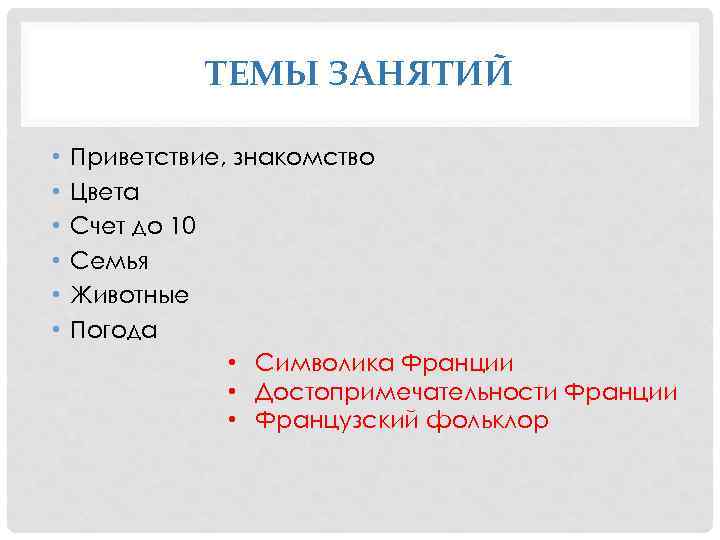 ТЕМЫ ЗАНЯТИЙ

• Приветствие, знакомство
• Цвета
• Счет до 10
• Семья
• Животные
• Погода

• Символика Франции
• Достопримечательности Франции
• Французский фольклор